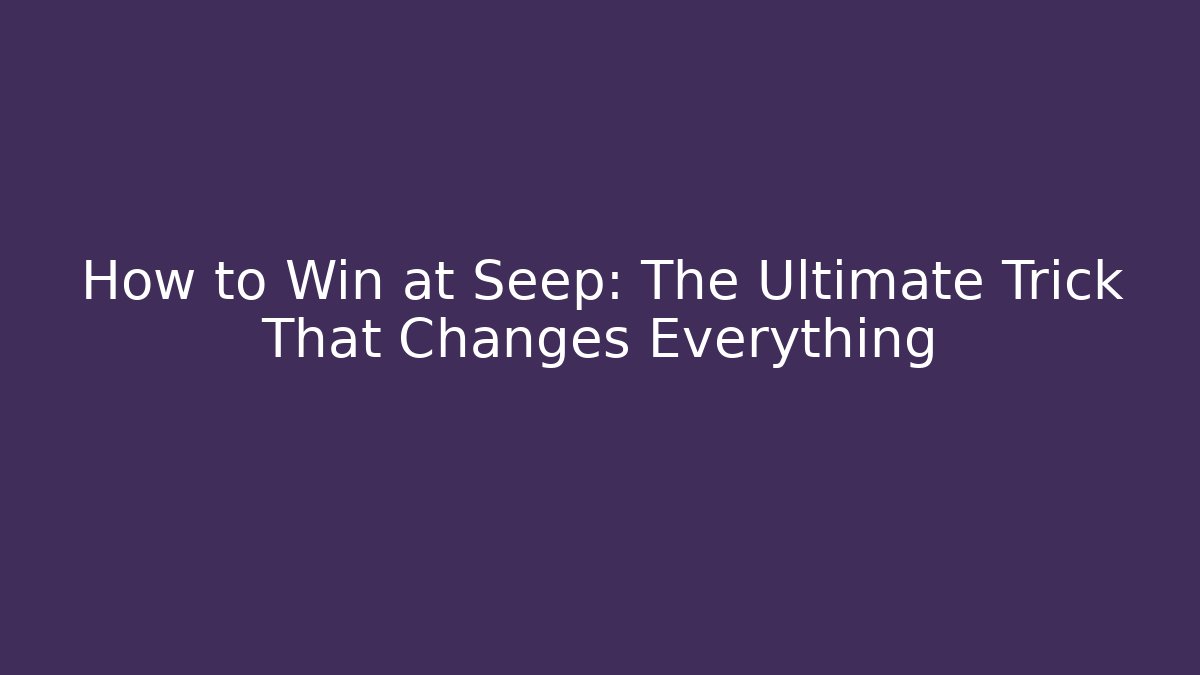 How to Win at Seep: The Ultimate Trick That Changes Everything